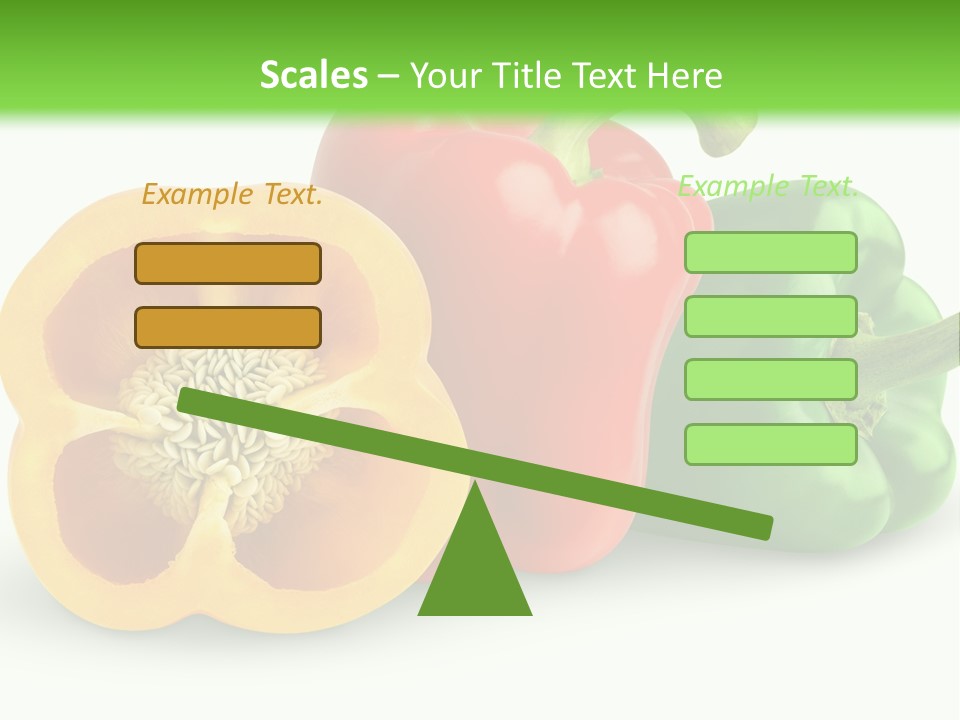 Scales – Your Title Text Here

Example Text.

Example Text.